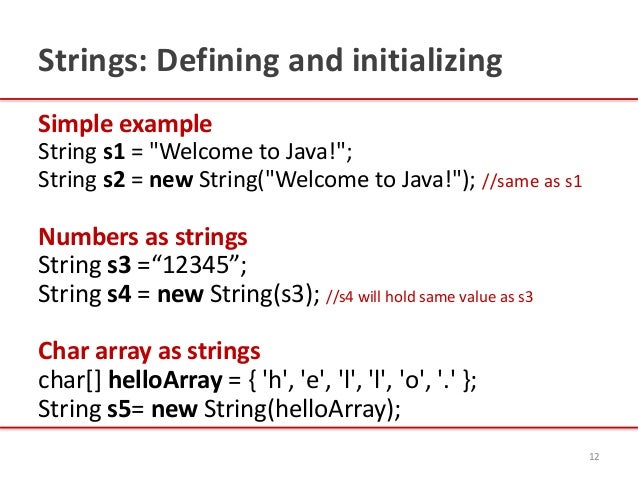 Strings: Defining and initializing

Simple example
String s1 = "Welcome to Java!";
String s2 = new String("Welcome to Java!"); //same as s1

Numbers as strings
String s3 =“12345”;
String s4 = new String(s3); //s4 will hold same value as s3

Char array as strings
char[] helloArray = { 'h', 'e', 'l', 'l', 'o', '.' };
String s5= new String(helloArray);

12